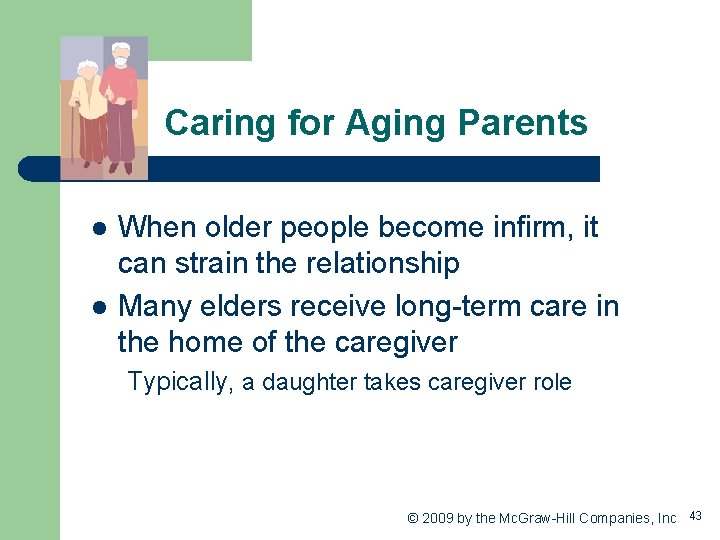 Caring for Aging Parents

- When older people become infirm, it can strain the relationship
- Many elders receive long-term care in the home of the caregiver

Typically, a daughter takes caregiver role

© 2009 by the McGraw-Hill Companies, Inc 43